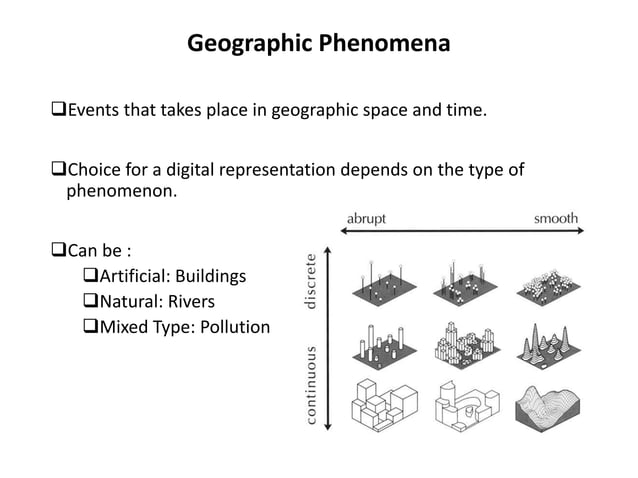 Geographic Phenomena

❑Events that takes place in geographic space and time.

❑Choice for a digital representation depends on the type of phenomenon.

❑Can be :
❑Artificial: Buildings
❑Natural: Rivers
❑Mixed Type: Pollution

abrupt
smooth
discrete
continuous